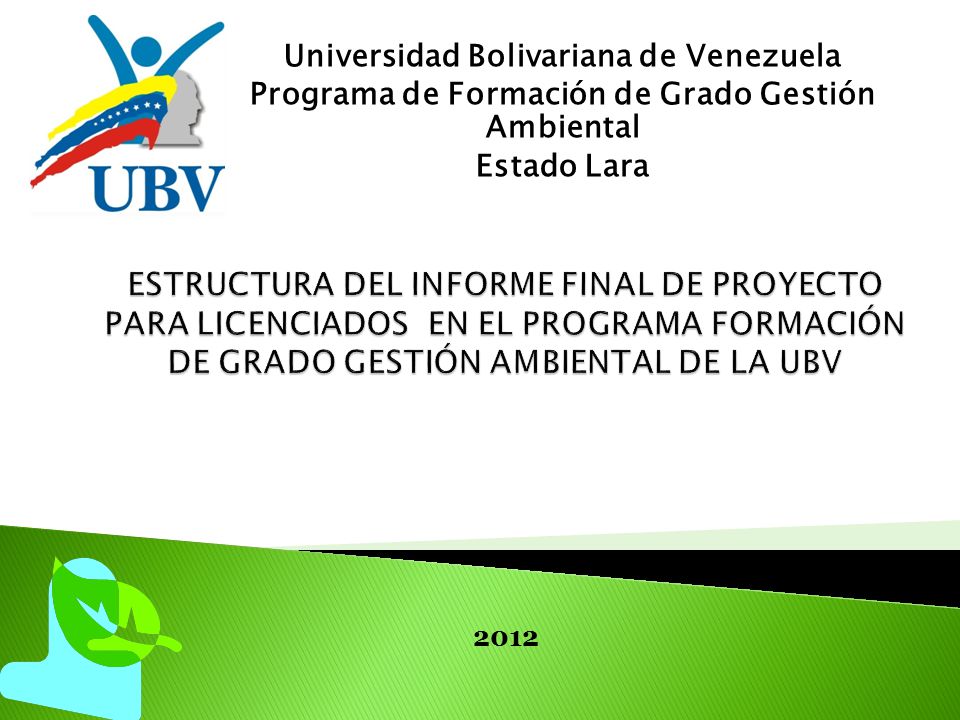 UBV

Universidad Bolivariana de Venezuela
Programa de Formación de Grado Gestión Ambiental
Estado Lara

ESTRUCTURA DEL INFORME FINAL DE PROYECTO PARA LICENCIADOS EN EL PROGRAMA FORMACIÓN DE GRADO GESTIÓN AMBIENTAL DE LA UBV

2012